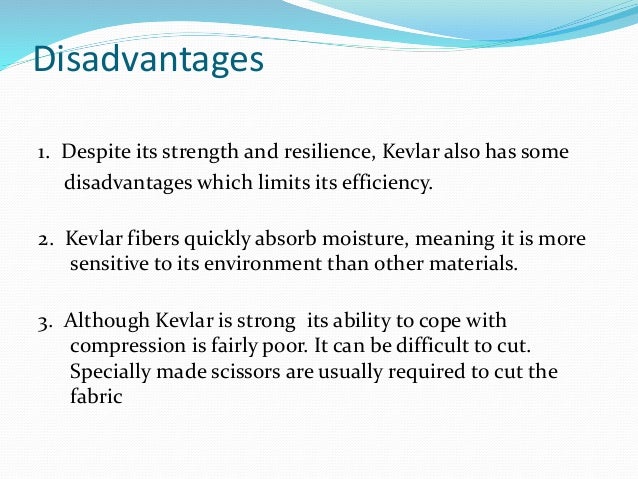 Disadvantages

1. Despite its strength and resilience, Kevlar also has some disadvantages which limits its efficiency.

2. Kevlar fibers quickly absorb moisture, meaning it is more sensitive to its environment than other materials.

3. Although Kevlar is strong  its ability to cope with compression is fairly poor. It can be difficult to cut. Specially made scissors are usually required to cut the fabric